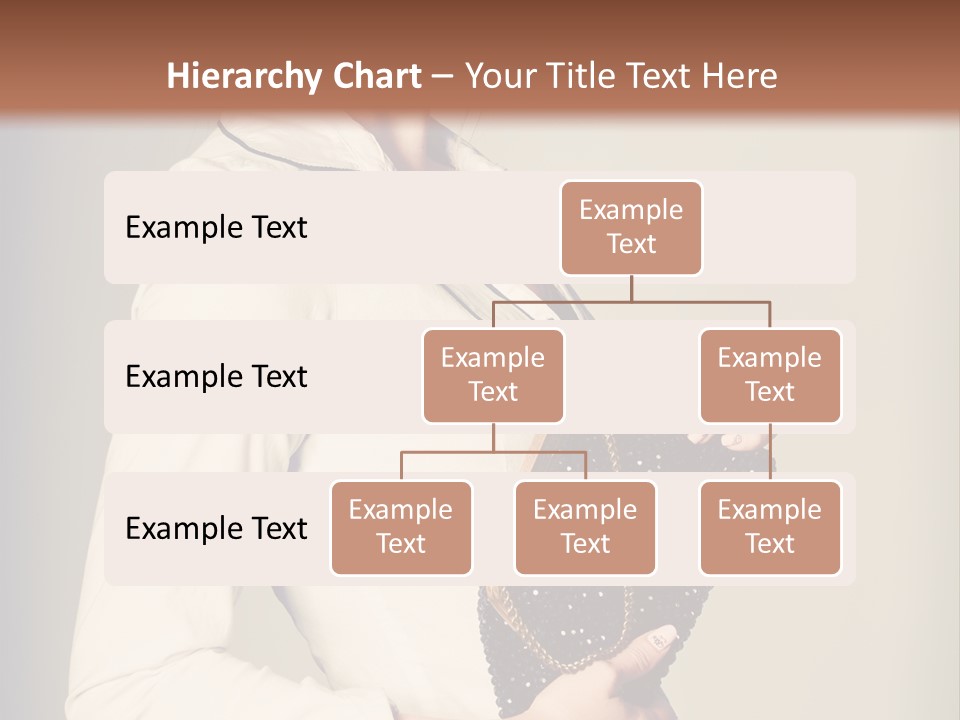 Hierarchy Chart – Your Title Text Here

Example Text

Example Text

Example Text

Example Text

Example Text

Example Text

Example Text

Example Text

Example Text